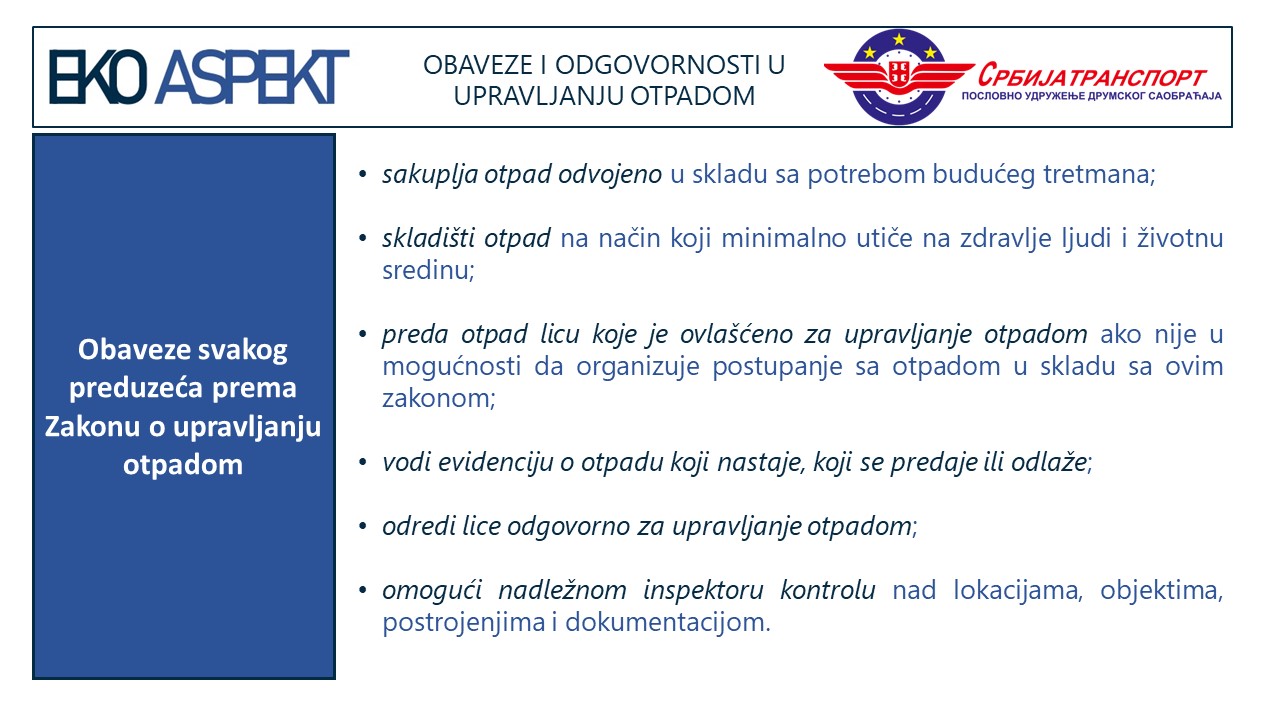 EKO ASPEKT

OBAVEZE I ODGOVORNOSTI U UPRAVLJANJU OTPADOM

СРБИЈАТРАНСПОРТ
ПОСЛОВНО УДРУЖЕЊЕ ДРУМСКОГ САОБРАЋАЈА

Obaveze svakog preduzeća prema Zakonu o upravljanju otpadom

• sakuplja otpad odvojeno u skladu sa potrebom budućeg tretmana;

• skladišti otpad na način koji minimalno utiče na zdravlje ljudi i životnu sredinu;

• preda otpad licu koje je ovlašćeno za upravljanje otpadom ako nije u mogućnosti da organizuje postupanje sa otpadom u skladu sa ovim zakonom;

• vodi evidenciju o otpadu koji nastaje, koji se predaje ili odlaže;

• odredi lice odgovorno za upravljanje otpadom;

• omogući nadležnom inspektoru kontrolu nad lokacijama, objektima, postrojenjima i dokumentacijom.